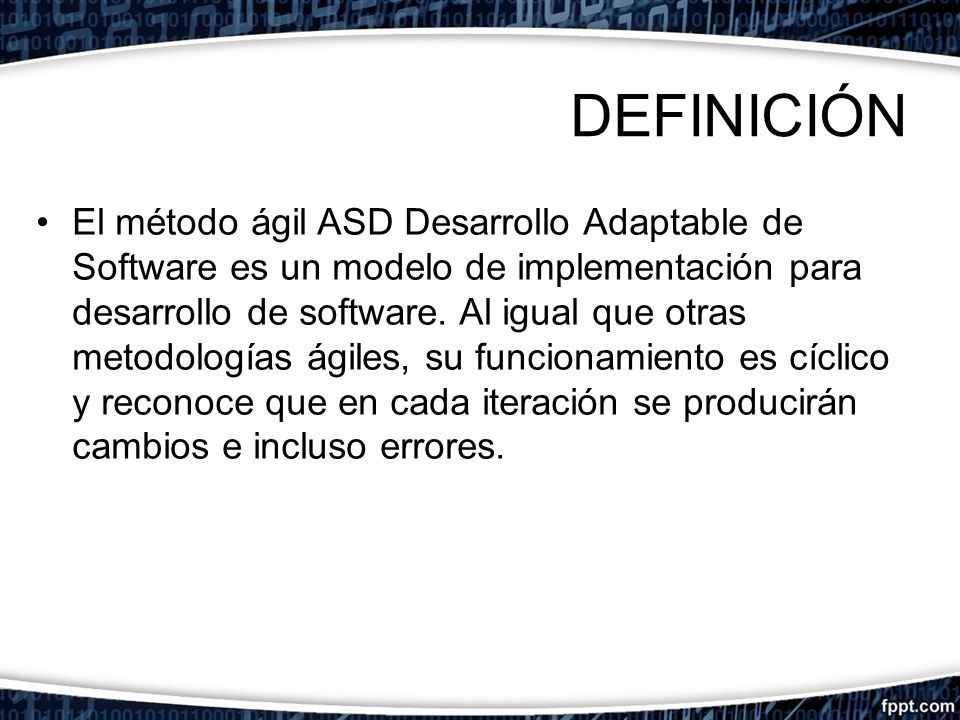 DEFINICIÓN

• El método ágil ASD Desarrollo Adaptable de Software es un modelo de implementación para desarrollo de software. Al igual que otras metodologías ágiles, su funcionamiento es cíclico y reconoce que en cada iteración se producirán cambios e incluso errores.

fppt.com